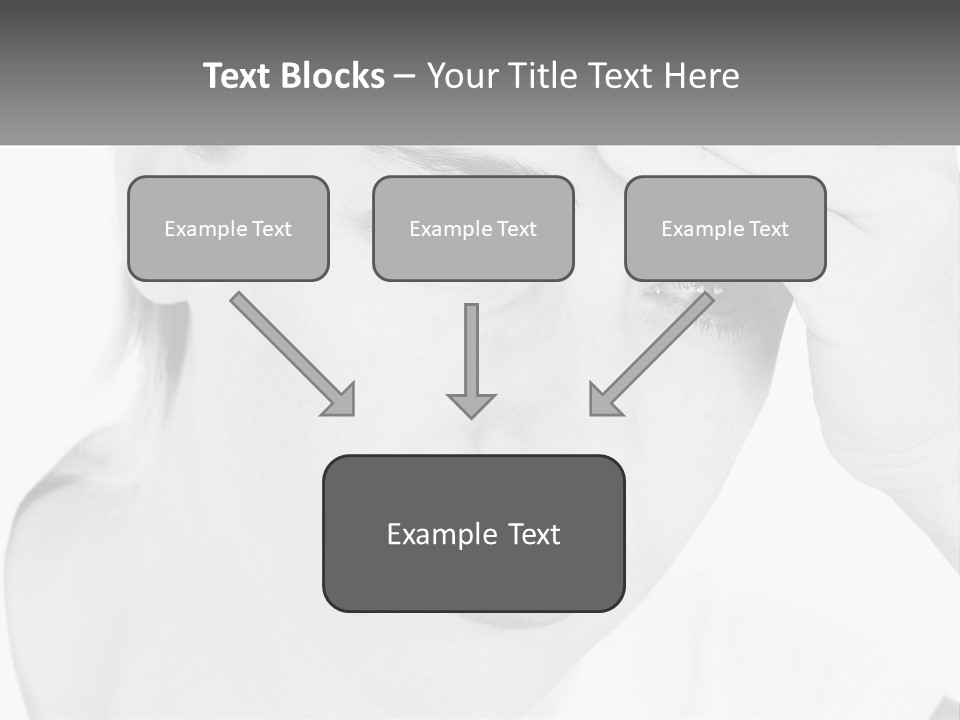 Text Blocks – Your Title Text Here

Example Text

Example Text

Example Text

Example Text